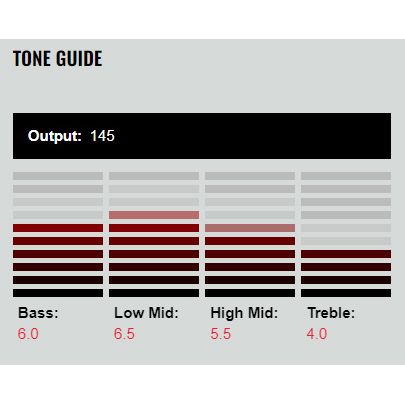 TONE GUIDE

Output: 145

Bass:
6.0

Low Mid:
6.5

High Mid:
5.5

Treble:
4.0